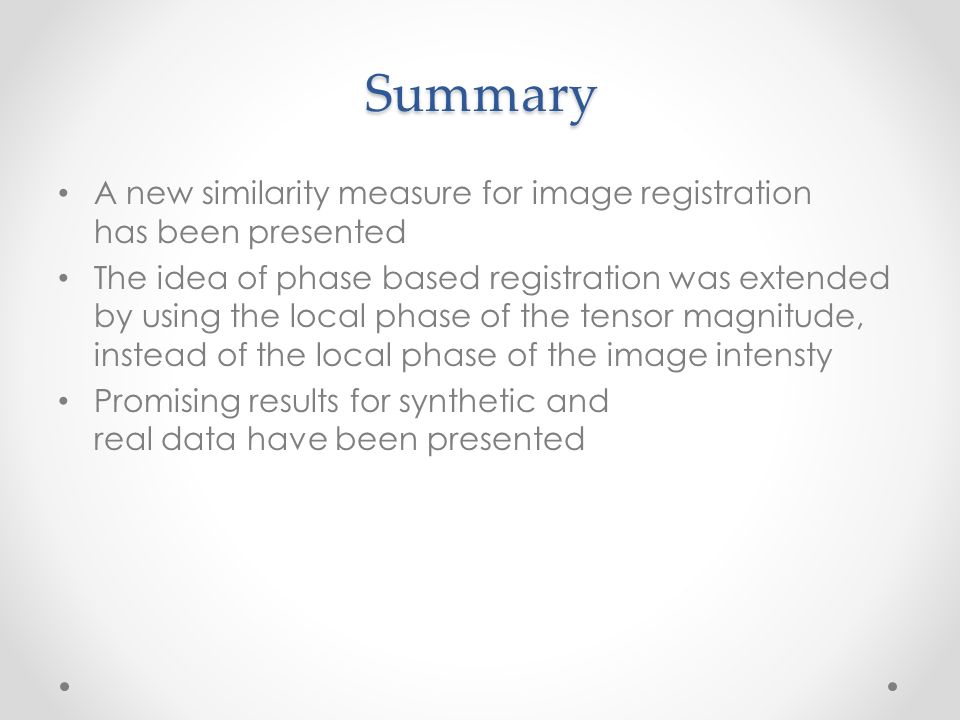 Summary

• A new similarity measure for image registration has been presented
• The idea of phase based registration was extended by using the local phase of the tensor magnitude, instead of the local phase of the image intensty
• Promising results for synthetic and real data have been presented